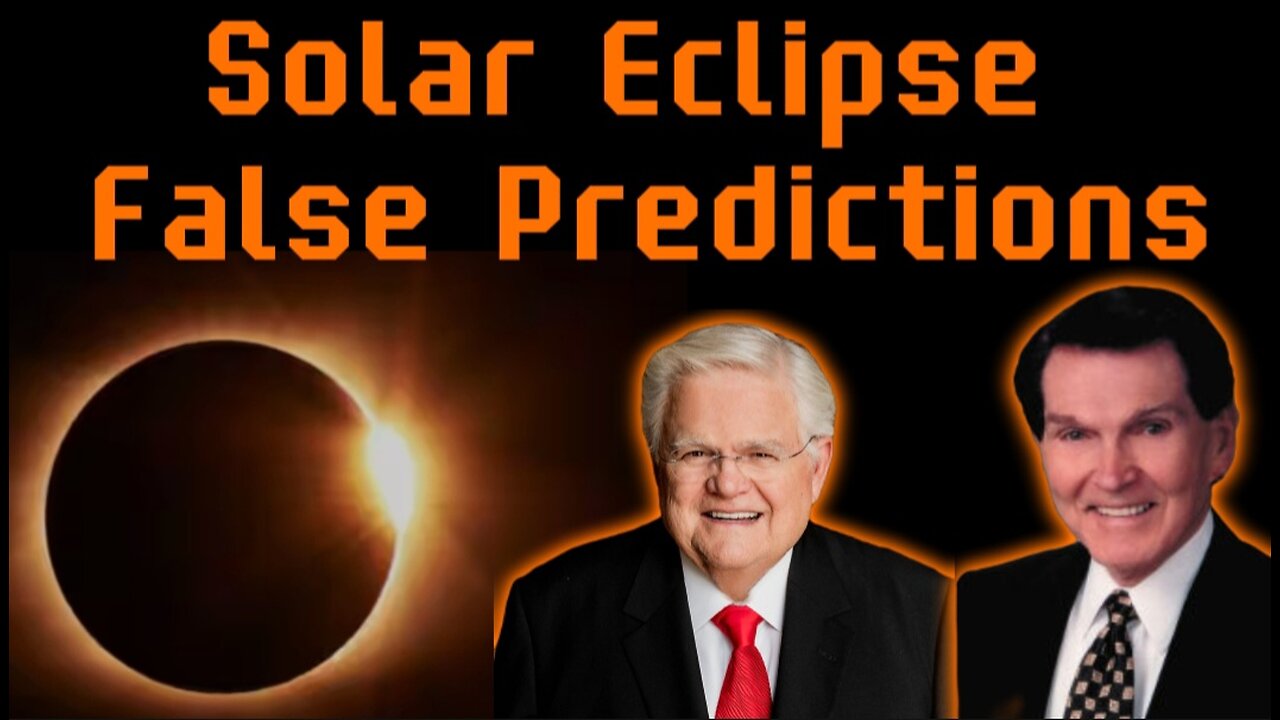 Solar Eclipse
False Predictions